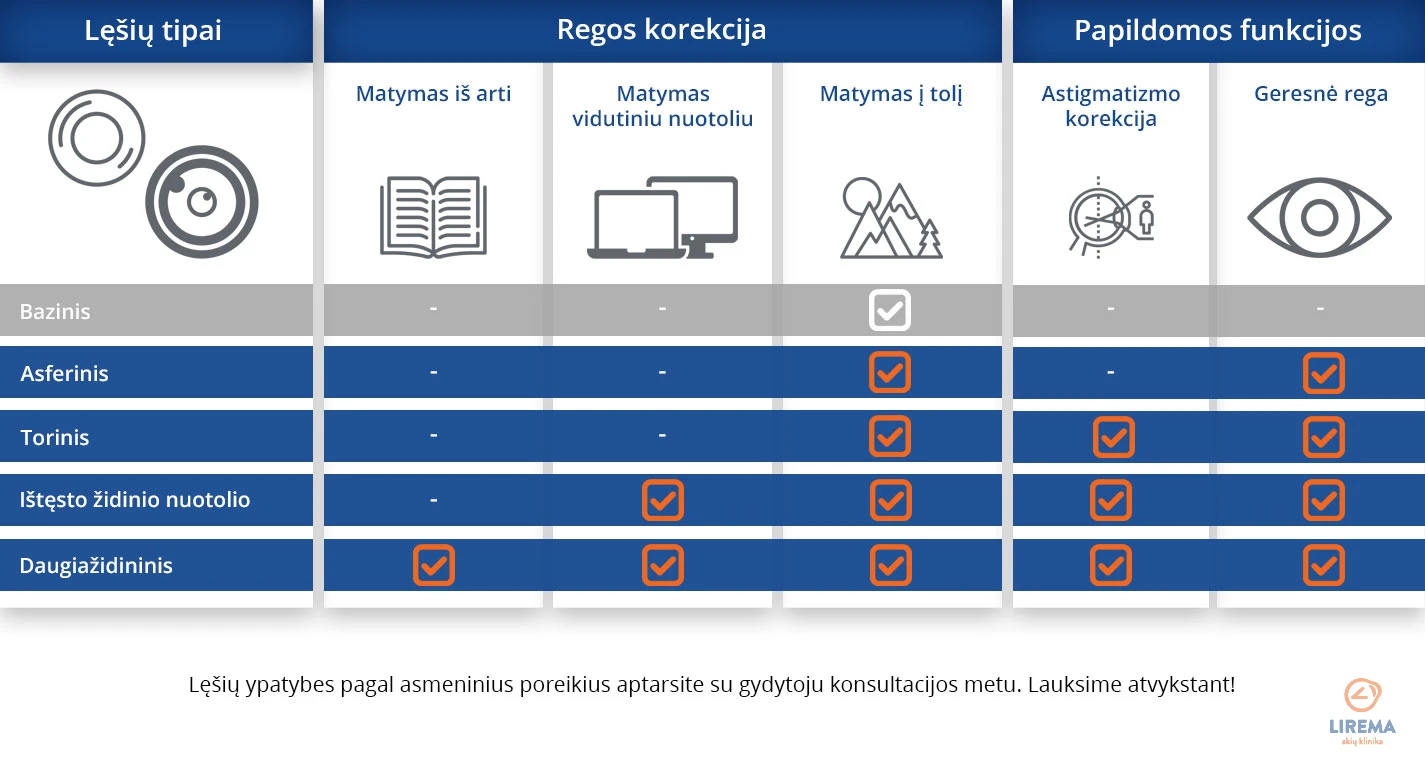 | Lęšių tipai | Regos korekcija | | | Papildomos funkcijos | |
|---|---|---|---|---|---|
| | Matymas iš arti | Matymas vidutiniu nuotoliu | Matymas į tolį | Astigmatizmo korekcija | Geresnė rega |
| Bazinis | - | - | ✓ | - | - |
| Asferinis | - | - | ✓ | - | ✓ |
| Torinis | - | - | ✓ | ✓ | ✓ |
| Ištęsto židinio nuotolio | - | ✓ | ✓ | ✓ | ✓ |
| Daugiažidininis | ✓ | ✓ | ✓ | ✓ | ✓ |

Lęšių ypatybes pagal asmeninius poreikius aptarsite su gydytoju konsultacijos metu. Lauksime atvykstant!

LIREMA
akių klinika